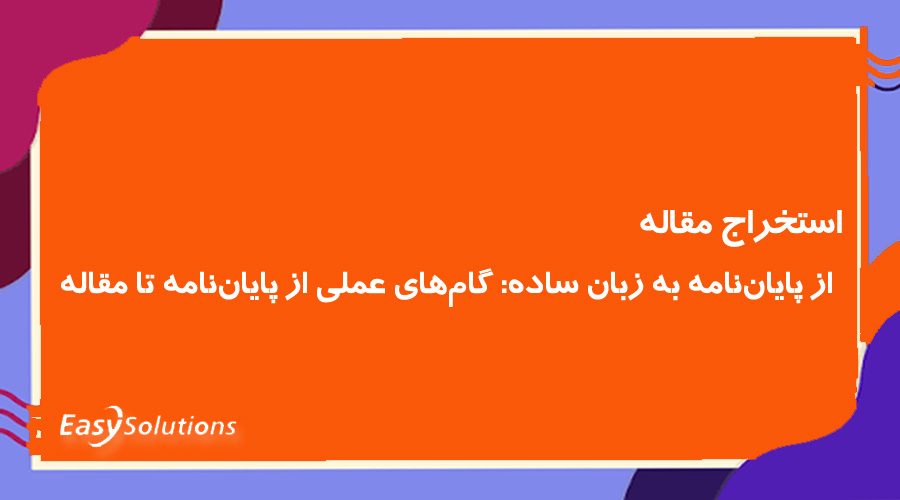 استخراج مقاله

از پایان‌نامه به زبان ساده: گام‌های عملی از پایان‌نامه تا مقاله

EasySolutions